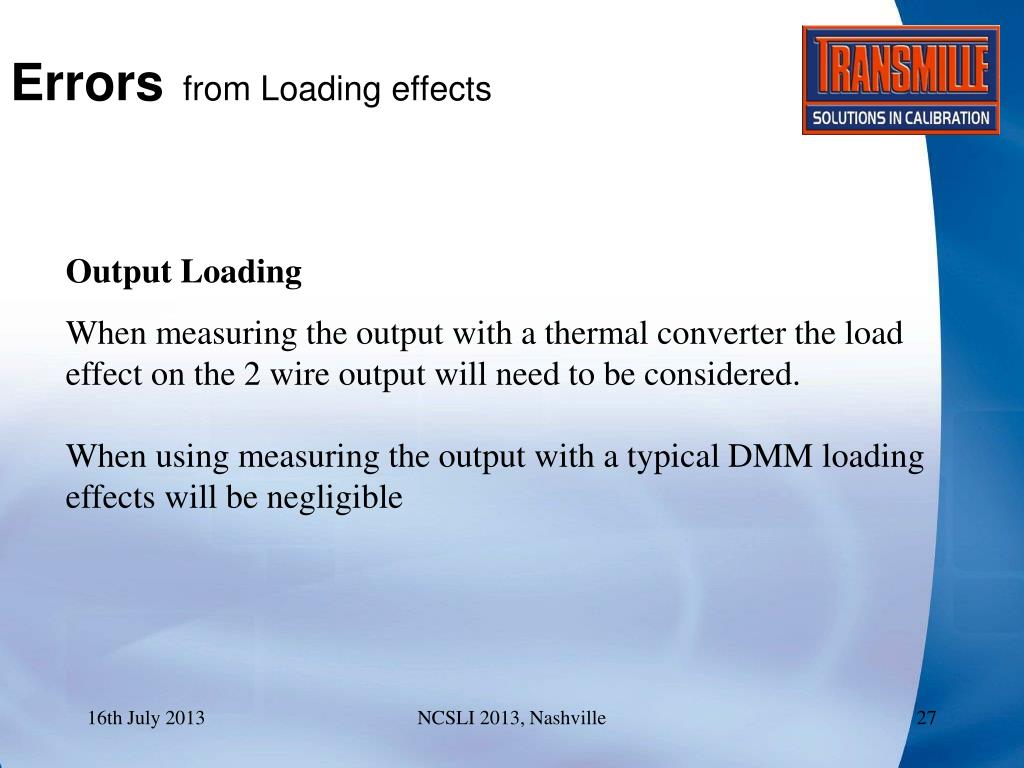 Errors from Loading effects

TRANSMILLE
SOLUTIONS IN CALIBRATION

Output Loading

When measuring the output with a thermal converter the load effect on the 2 wire output will need to be considered.

When using measuring the output with a typical DMM loading effects will be negligible

16th July 2013

NCSLI 2013, Nashville

27